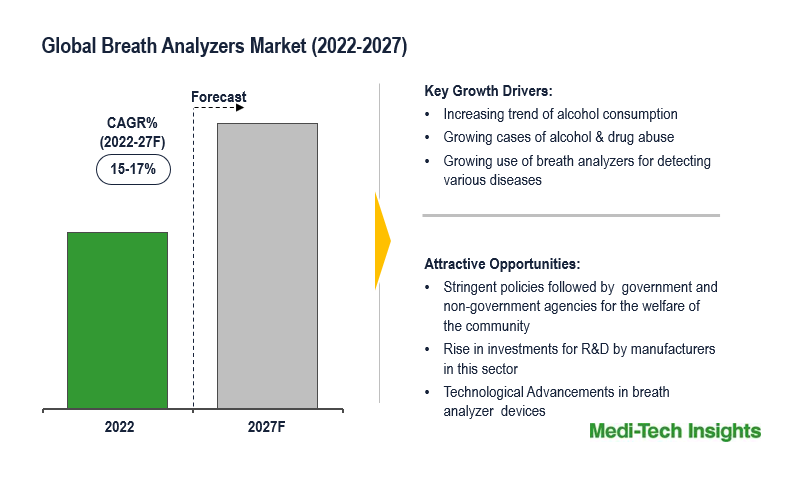 Global Breath Analyzers Market (2022-2027)

Forecast

CAGR%
(2022-27F)

15-17%

2022

2027F

Key Growth Drivers:
• Increasing trend of alcohol consumption
• Growing cases of alcohol & drug abuse
• Growing use of breath analyzers for detecting various diseases

Attractive Opportunities:
• Stringent policies followed by government and non-government agencies for the welfare of the community
• Rise in investments for R&D by manufacturers in this sector
• Technological Advancements in breath analyzer devices

Medi-Tech Insights